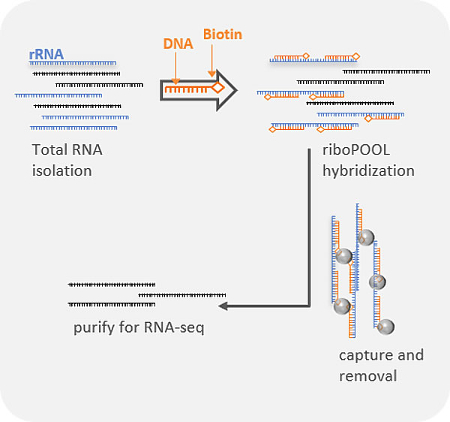 rRNA

DNA

Biotin

Total RNA isolation

riboPOOL hybridization

capture and removal

purify for RNA-seq